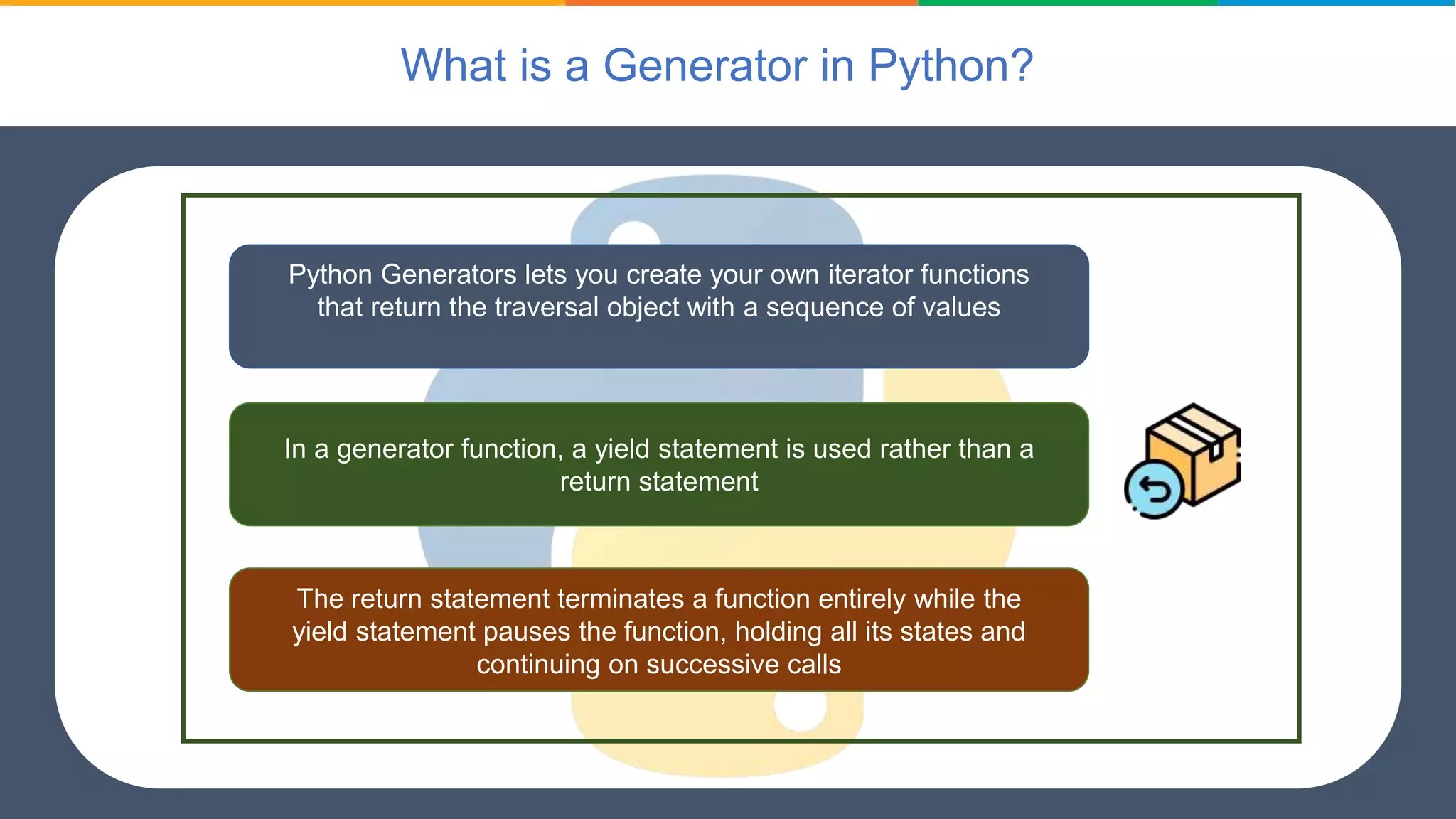 What is a Generator in Python?

Python Generators lets you create your own iterator functions that return the traversal object with a sequence of values

In a generator function, a yield statement is used rather than a return statement

The return statement terminates a function entirely while the yield statement pauses the function, holding all its states and continuing on successive calls